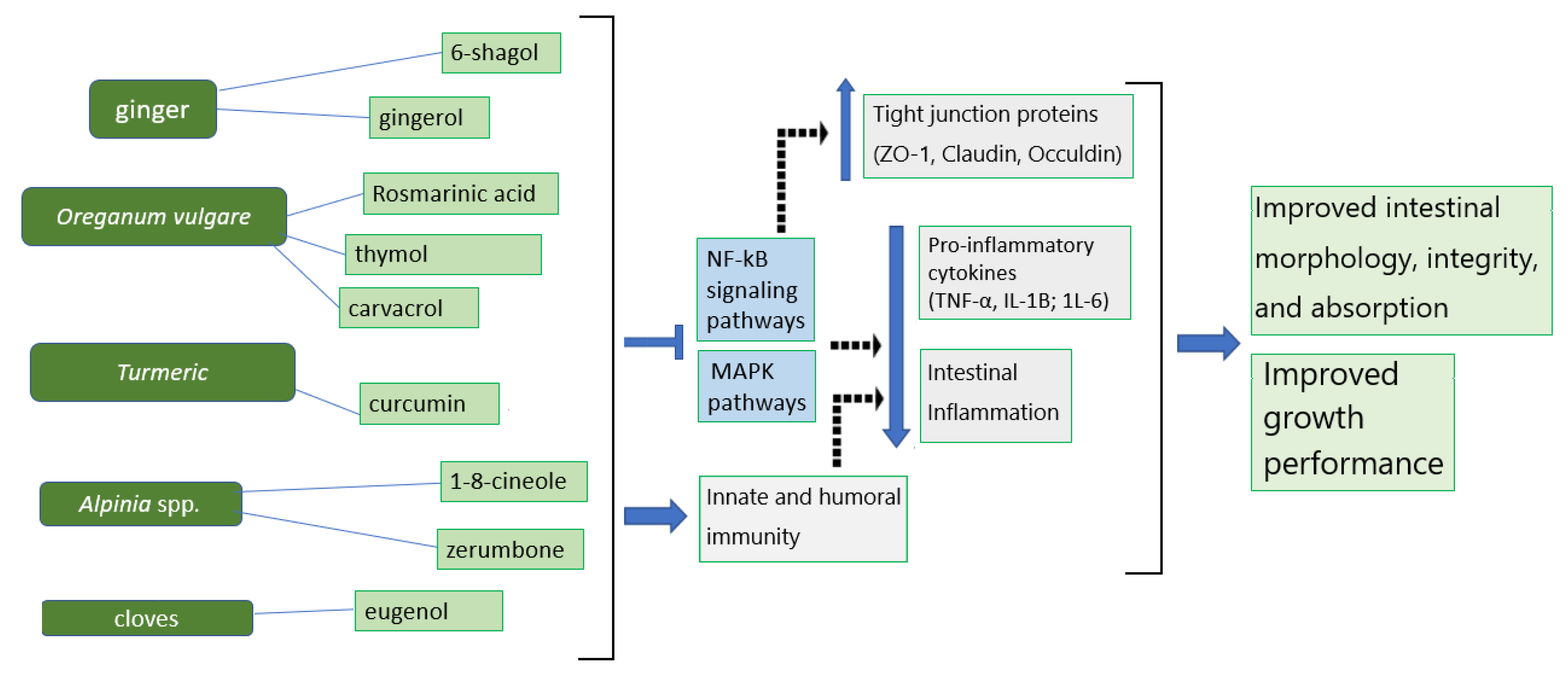 ginger

6-shagol

gingerol

Oreganum vulgare

Rosmarinic acid

thymol

carvacrol

Turmeric

curcumin

Alpinia spp.

1-8-cineole

zerumbone

cloves

eugenol

NF-kB signaling pathways

MAPK pathways

Innate and humoral immunity

Tight junction proteins (ZO-1, Claudin, Occuldin)

Pro-inflammatory cytokines (TNF-α, IL-1B; 1L-6)

Intestinal Inflammation

Improved intestinal morphology, integrity, and absorption

Improved growth performance